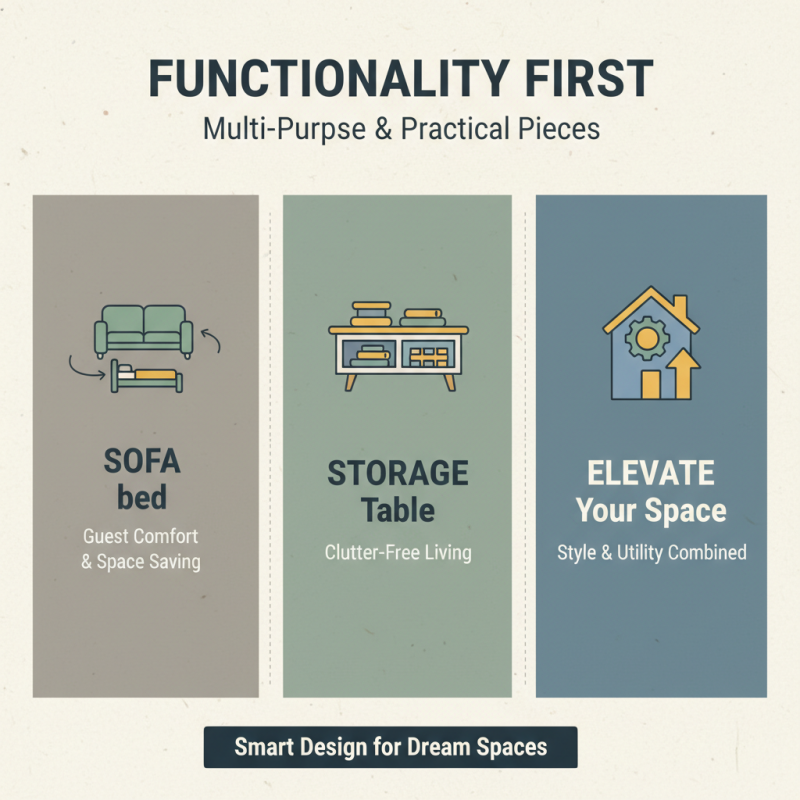 FUNCTIONALITY FIRST

Multi-Purpse & Practical Pieces

SOFA
bed

Guest Comfort & Space Saving

STORAGE
Table

Clutter-Free Living

ELEVATE
Your Space

Style & Utility Combined

Smart Design for Dream Spaces